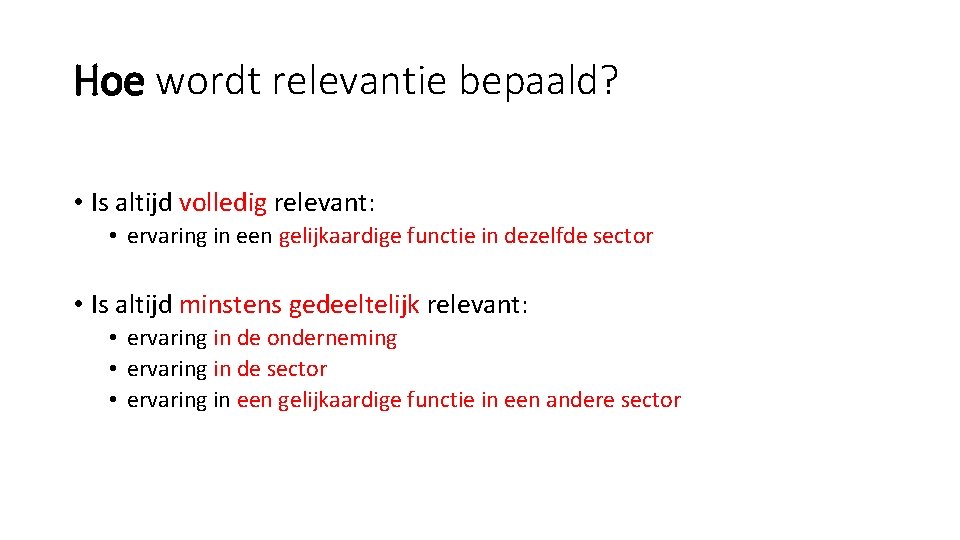 Hoe wordt relevantie bepaald?

• Is altijd volledig relevant:

• ervaring in een gelijkaardige functie in dezelfde sector

• Is altijd minstens gedeeltelijk relevant:

• ervaring in de onderneming
• ervaring in de sector
• ervaring in een gelijkaardige functie in een andere sector